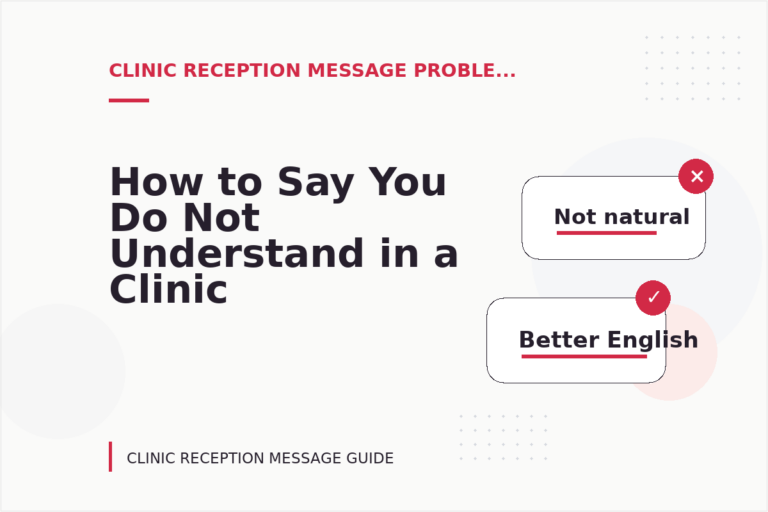 CLINIC RECEPTION MESSAGE PROBLE...

How to Say You Do Not Understand in a Clinic

✕

Not natural

✓

Better English

CLINIC RECEPTION MESSAGE GUIDE